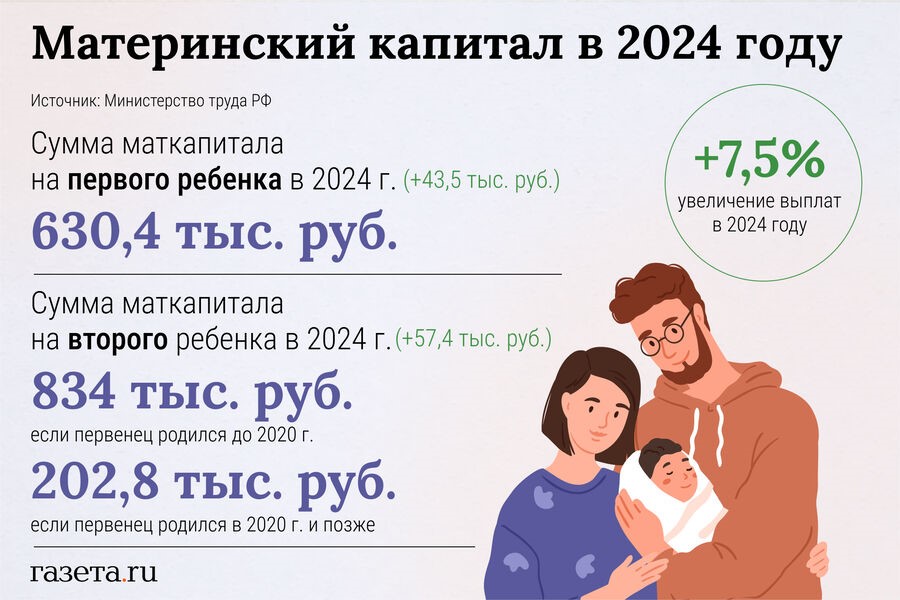 Материнский капитал в 2024 году

Источник: Министерство труда РФ

Сумма маткапитала на первого ребенка в 2024 г. (+43,5 тыс. руб.)

630,4 тыс. руб.

+7,5%
увеличение выплат в 2024 году

Сумма маткапитала на второго ребенка в 2024 г. (+57,4 тыс. руб.)

834 тыс. руб.
если первенец родился до 2020 г.

202,8 тыс. руб.
если первенец родился в 2020 г. и позже

газета.ru